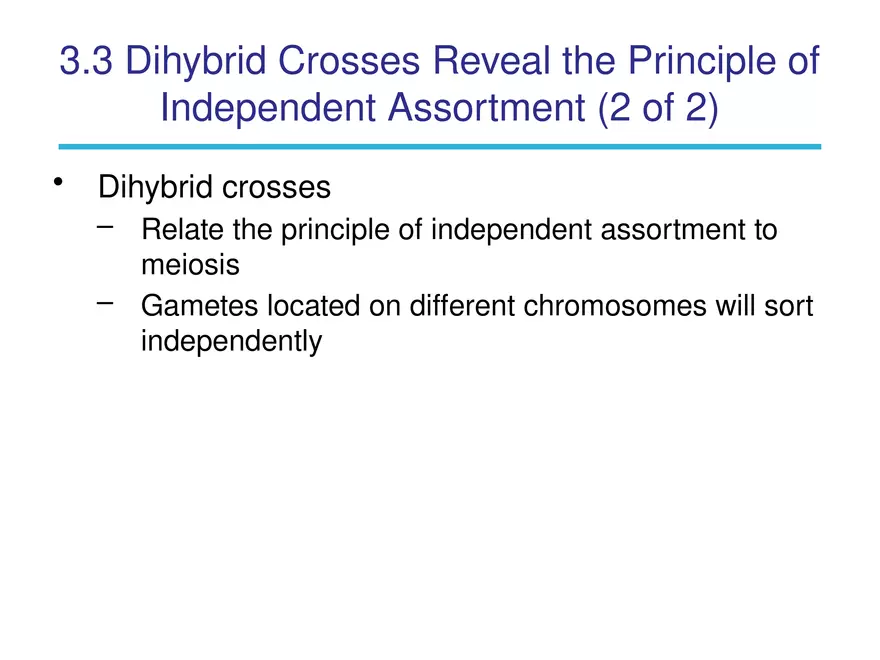 3.3 Dihybrid Crosses Reveal the Principle of Independent Assortment (2 of 2)

• Dihybrid crosses
  – Relate the principle of independent assortment to meiosis
  – Gametes located on different chromosomes will sort independently